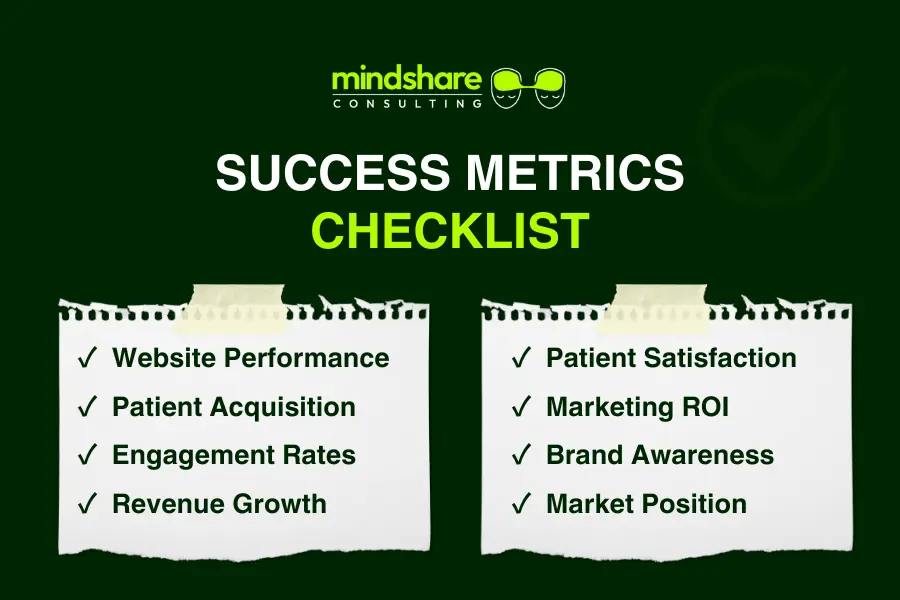 mindshare
CONSULTING

SUCCESS METRICS
CHECKLIST

✓ Website Performance
✓ Patient Acquisition
✓ Engagement Rates
✓ Revenue Growth

✓ Patient Satisfaction
✓ Marketing ROI
✓ Brand Awareness
✓ Market Position